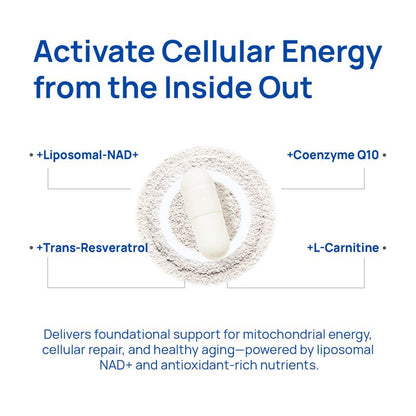 Activate Cellular Energy from the Inside Out

• +Liposomal-NAD+

+Coenzyme Q10 •

• +Trans-Resveratrol

+L-Carnitine •

Delivers foundational support for mitochondrial energy, cellular repair, and healthy aging—powered by liposomal NAD+ and antioxidant-rich nutrients.